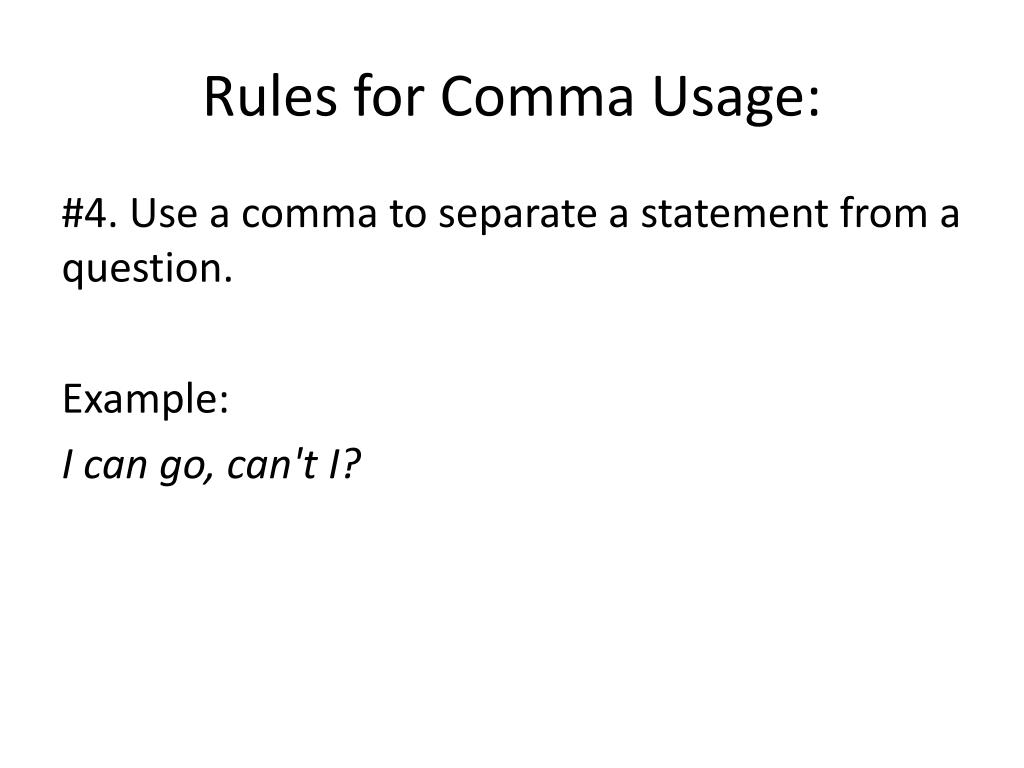 Rules for Comma Usage:

#4. Use a comma to separate a statement from a question.

Example:
I can go, can't I?